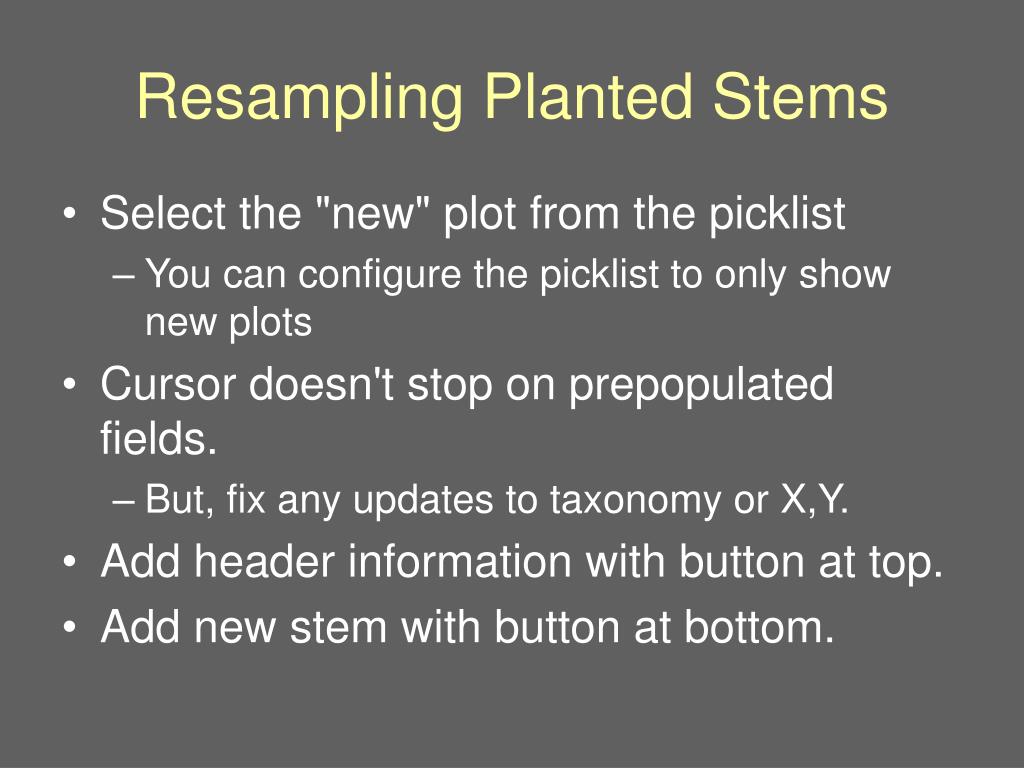 Resampling Planted Stems

• Select the "new" plot from the picklist
– You can configure the picklist to only show new plots
• Cursor doesn't stop on prepopulated fields.
– But, fix any updates to taxonomy or X,Y.
• Add header information with button at top.
• Add new stem with button at bottom.